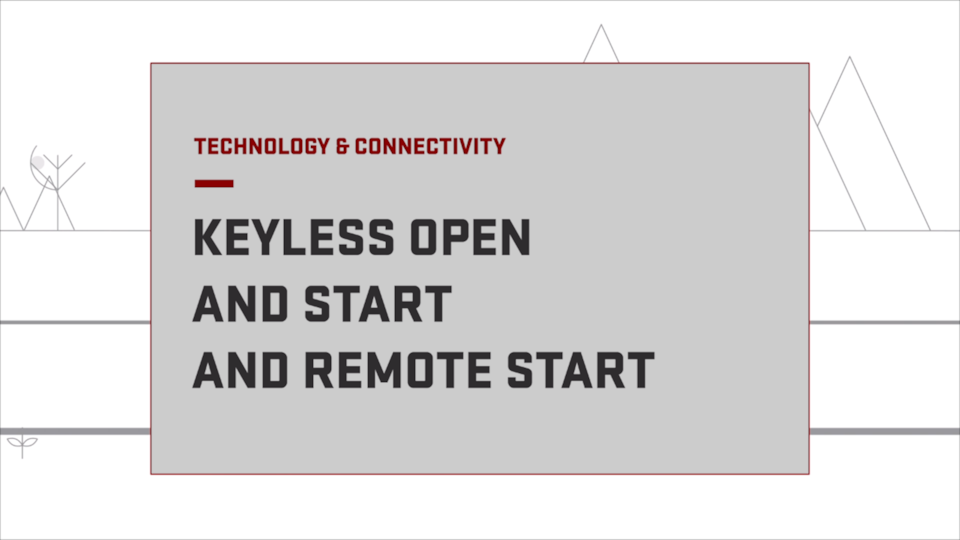 TECHNOLOGY & CONNECTIVITY

KEYLESS OPEN AND START AND REMOTE START